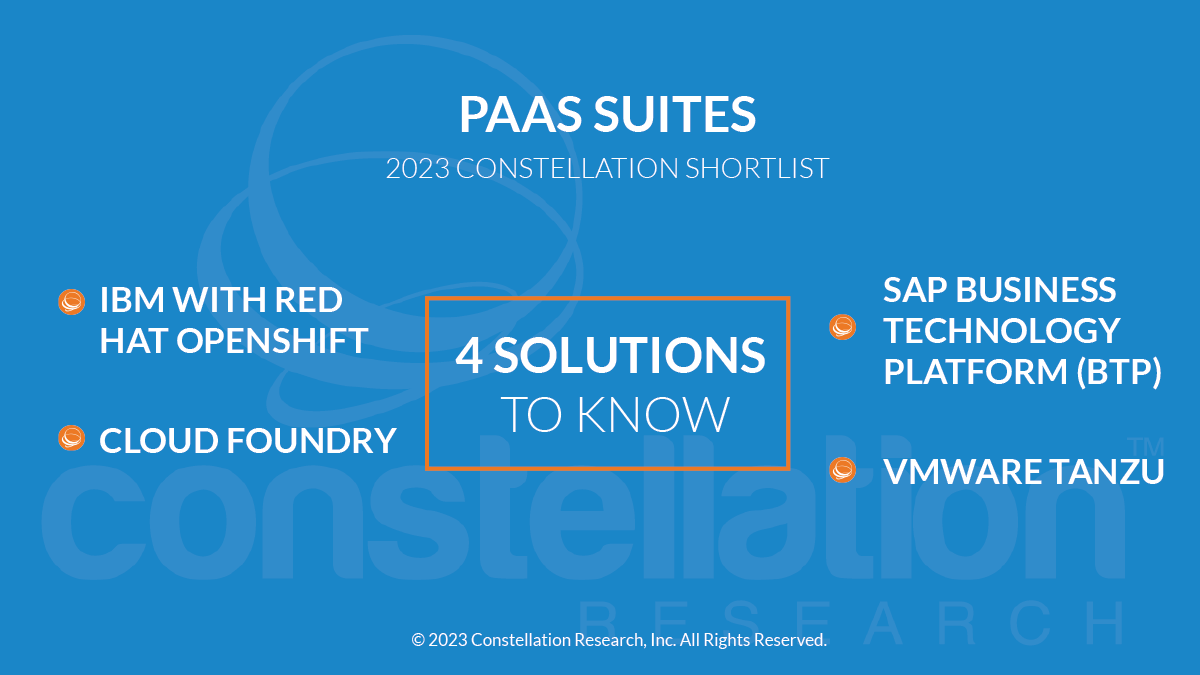 PAAS SUITES
2023 CONSTELLATION SHORTLIST

IBM WITH RED HAT OPENSHIFT

CLOUD FOUNDRY

4 SOLUTIONS TO KNOW

SAP BUSINESS TECHNOLOGY PLATFORM (BTP)

VMWARE TANZU

constellation™
RESEARCH

© 2023 Constellation Research, Inc. All Rights Reserved.